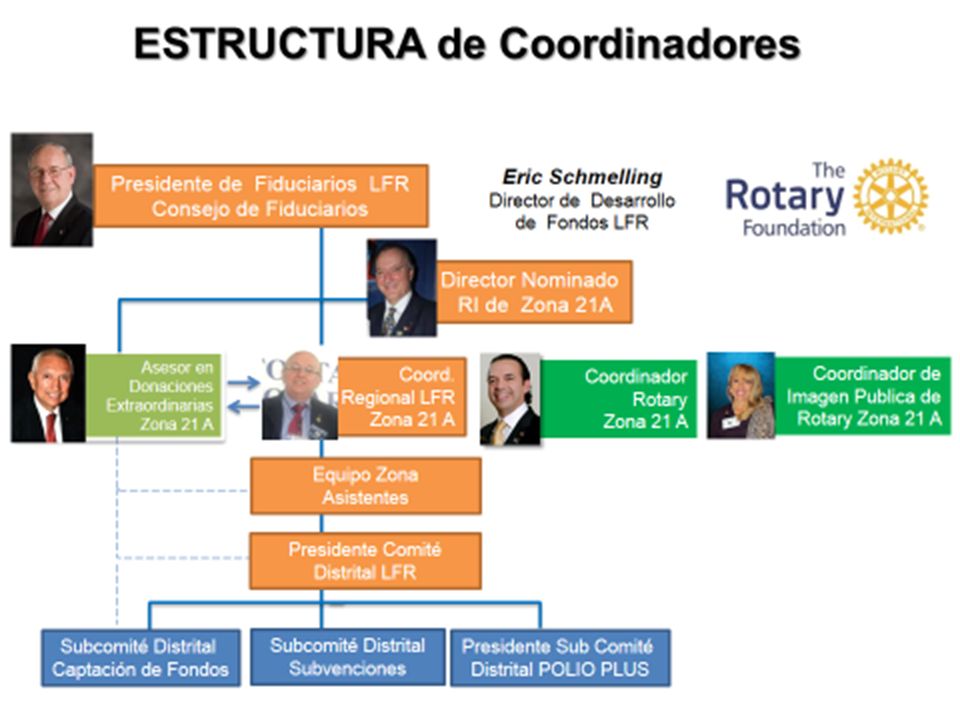 ESTRUCTURA de Coordinadores

Presidente de Fiduciarios LFR
Consejo de Fiduciarios

Eric Schmelling
Director de Desarrollo de Fondos LFR

The Rotary Foundation

Director Nominado RI de Zona 21A

Asesor en Donaciones Extraordinarias Zona 21 A

Coord. Regional LFR Zona 21 A

Coordinador Rotary Zona 21 A

Coordinador de Imagen Publica de Rotary Zona 21 A

Equipo Zona Asistentes

Presidente Comité Distrital LFR

Subcomité Distrital Captación de Fondos

Subcomité Distrital Subvenciones

Presidente Sub Comité Distrital POLIO PLUS